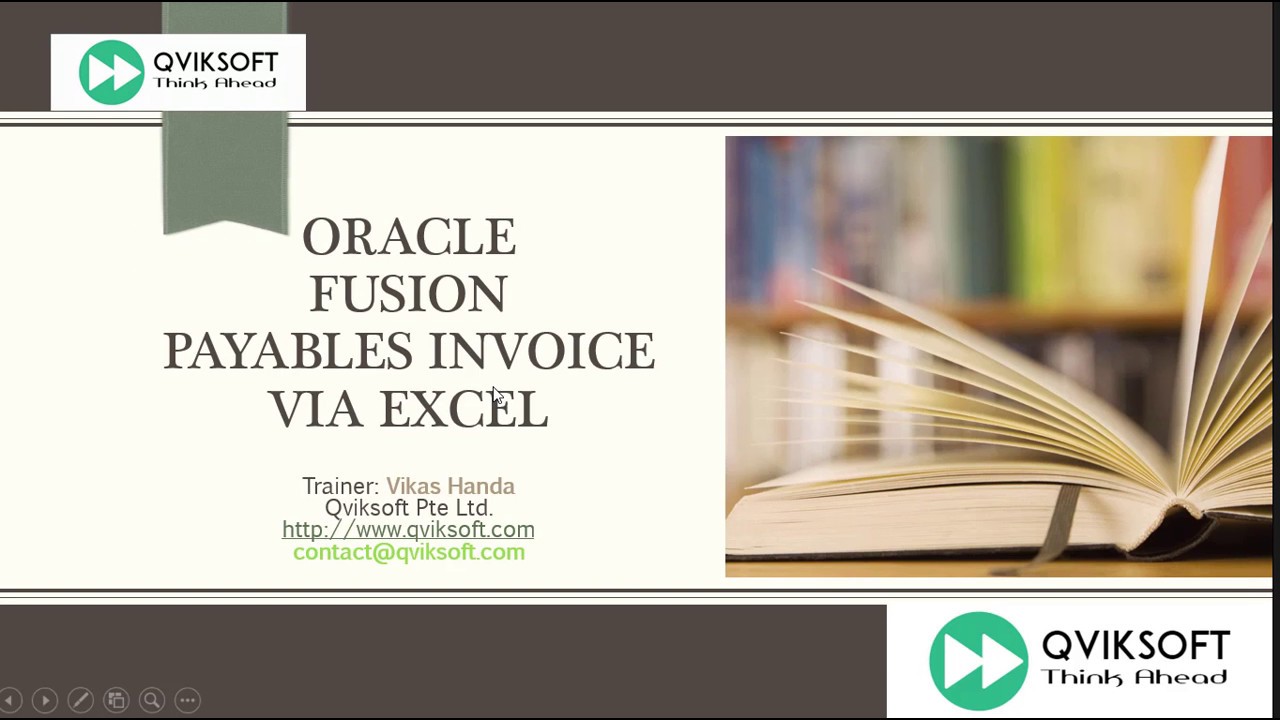 QVIKSOFT
Think Ahead

ORACLE FUSION PAYABLES INVOICE VIA EXCEL

Trainer: Vikas Handa
Qviksoft Pte Ltd.
http://www.qviksoft.com
contact@qviksoft.com

QVIKSOFT
Think Ahead